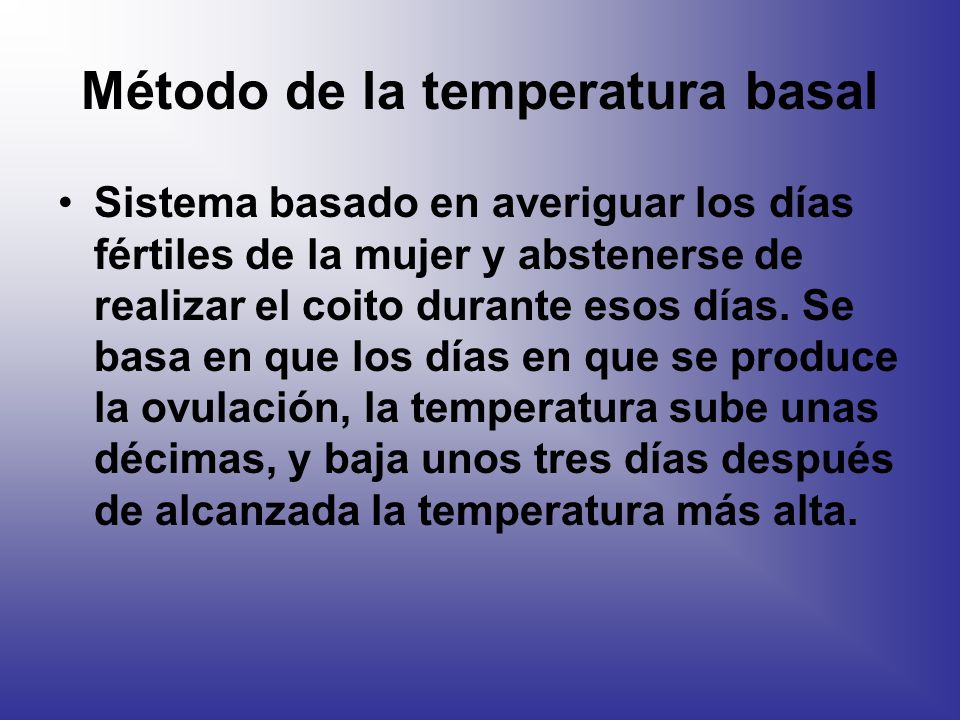 Método de la temperatura basal

• Sistema basado en averiguar los días fértiles de la mujer y abstenerse de realizar el coito durante esos días. Se basa en que los días en que se produce la ovulación, la temperatura sube unas décimas, y baja unos tres días después de alcanzada la temperatura más alta.